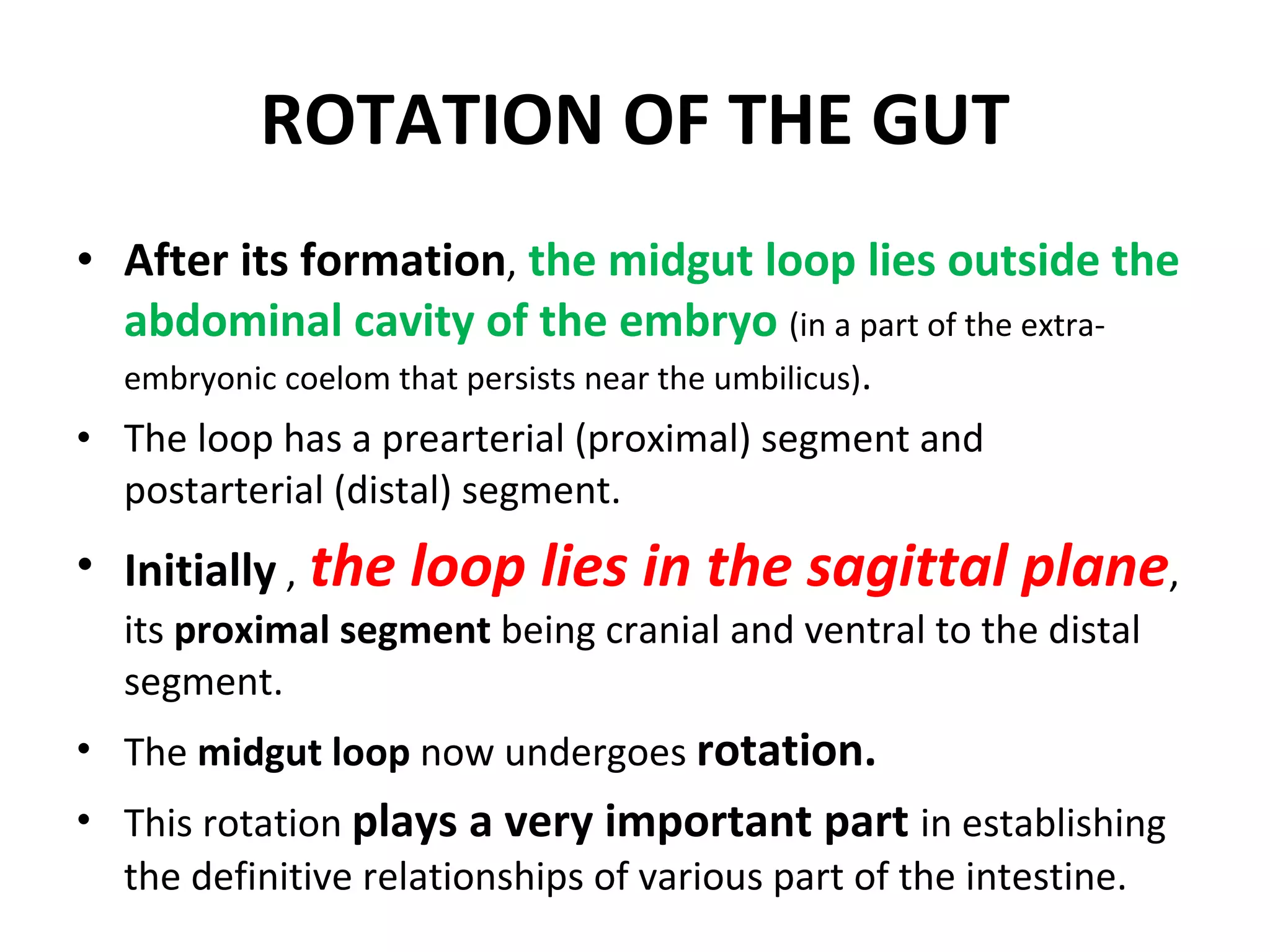 ROTATION OF THE GUT

• After its formation, the midgut loop lies outside the abdominal cavity of the embryo (in a part of the extra-embryonic coelom that persists near the umbilicus).

• The loop has a prearterial (proximal) segment and postarterial (distal) segment.

• Initially , the loop lies in the sagittal plane, its proximal segment being cranial and ventral to the distal segment.

• The midgut loop now undergoes rotation.

• This rotation plays a very important part in establishing the definitive relationships of various part of the intestine.